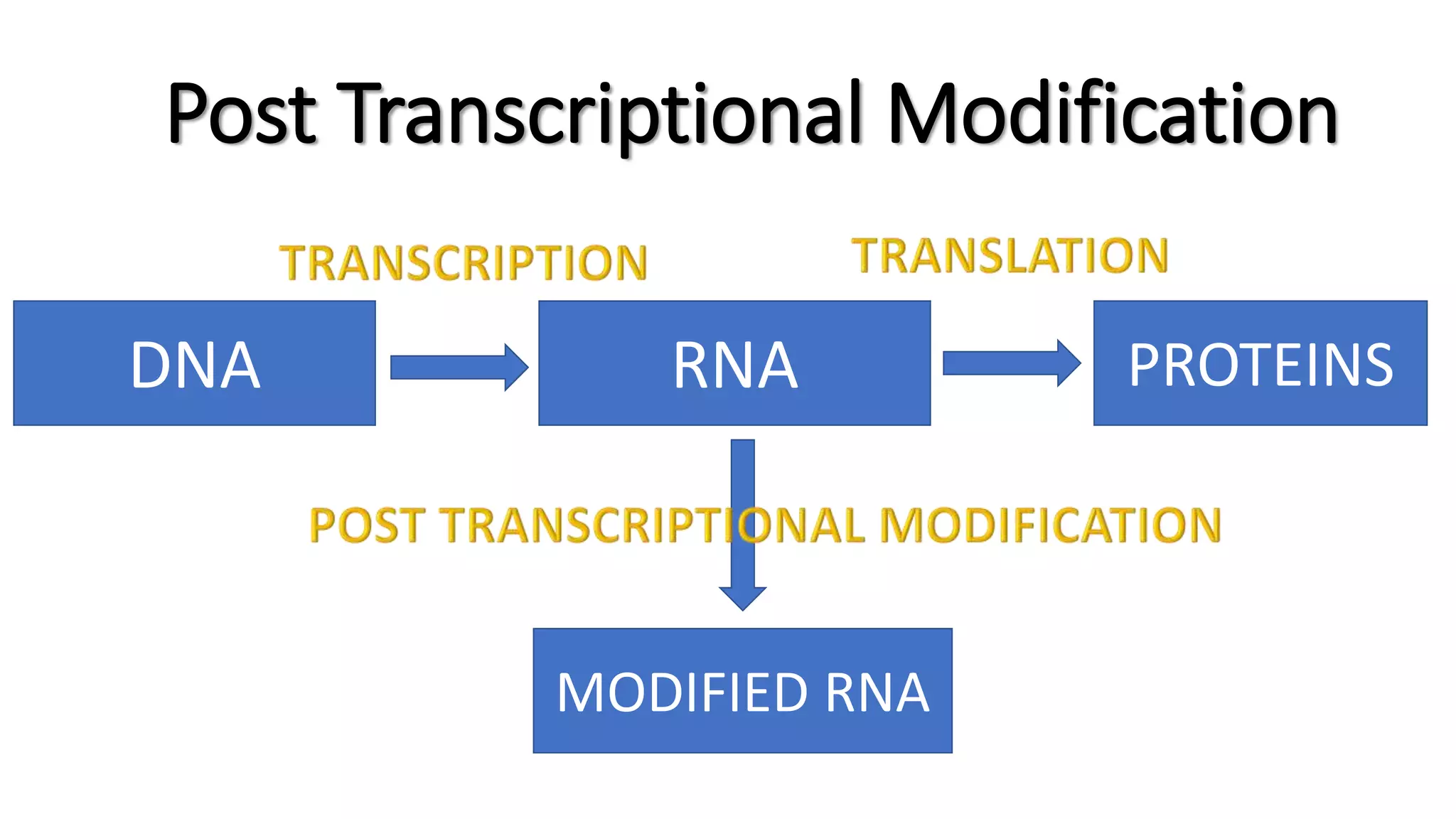 Post Transcriptional Modification

TRANSCRIPTION

TRANSLATION

DNA

RNA

PROTEINS

POST TRANSCRIPTIONAL MODIFICATION

MODIFIED RNA